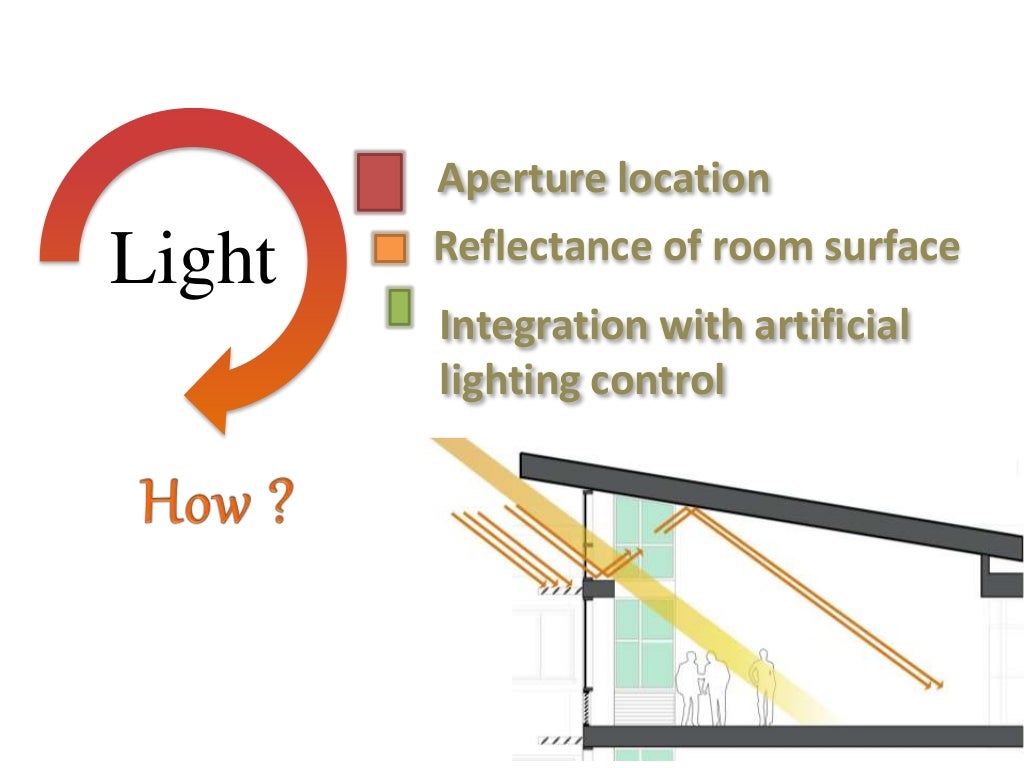 Light

How ?

Aperture location

Reflectance of room surface

Integration with artificial lighting control